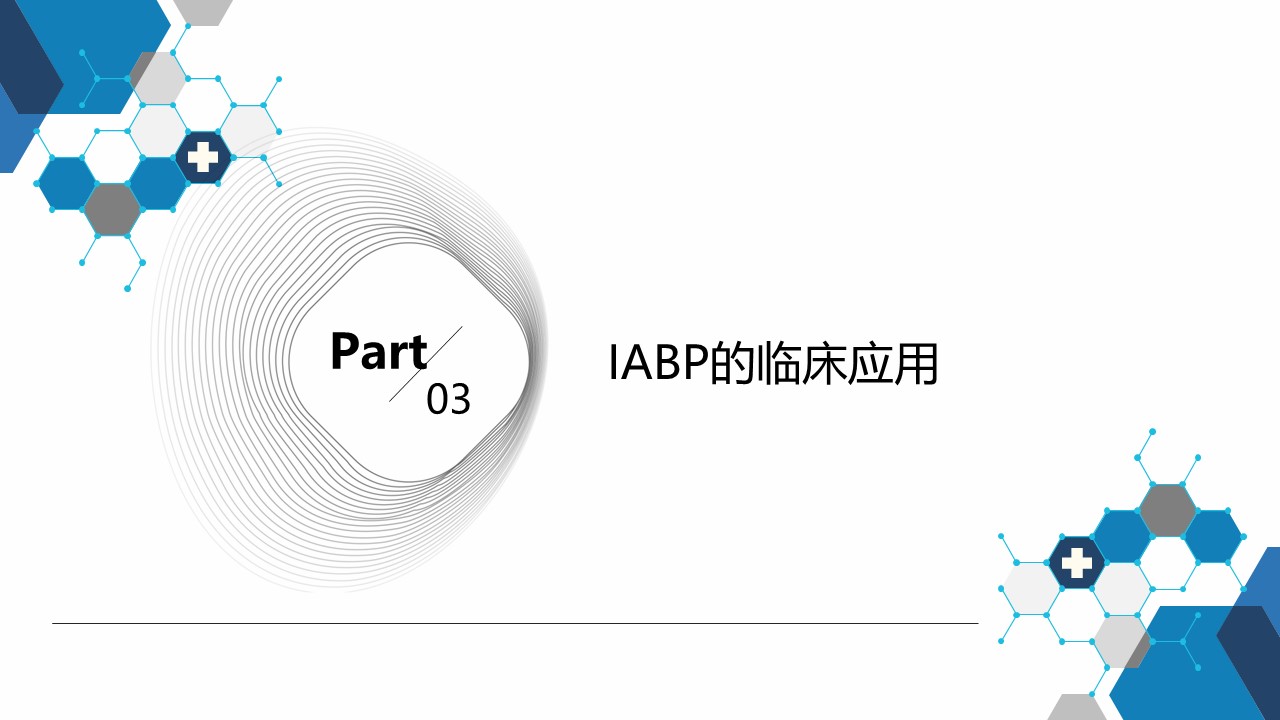 Part
03

IABP的临床应用